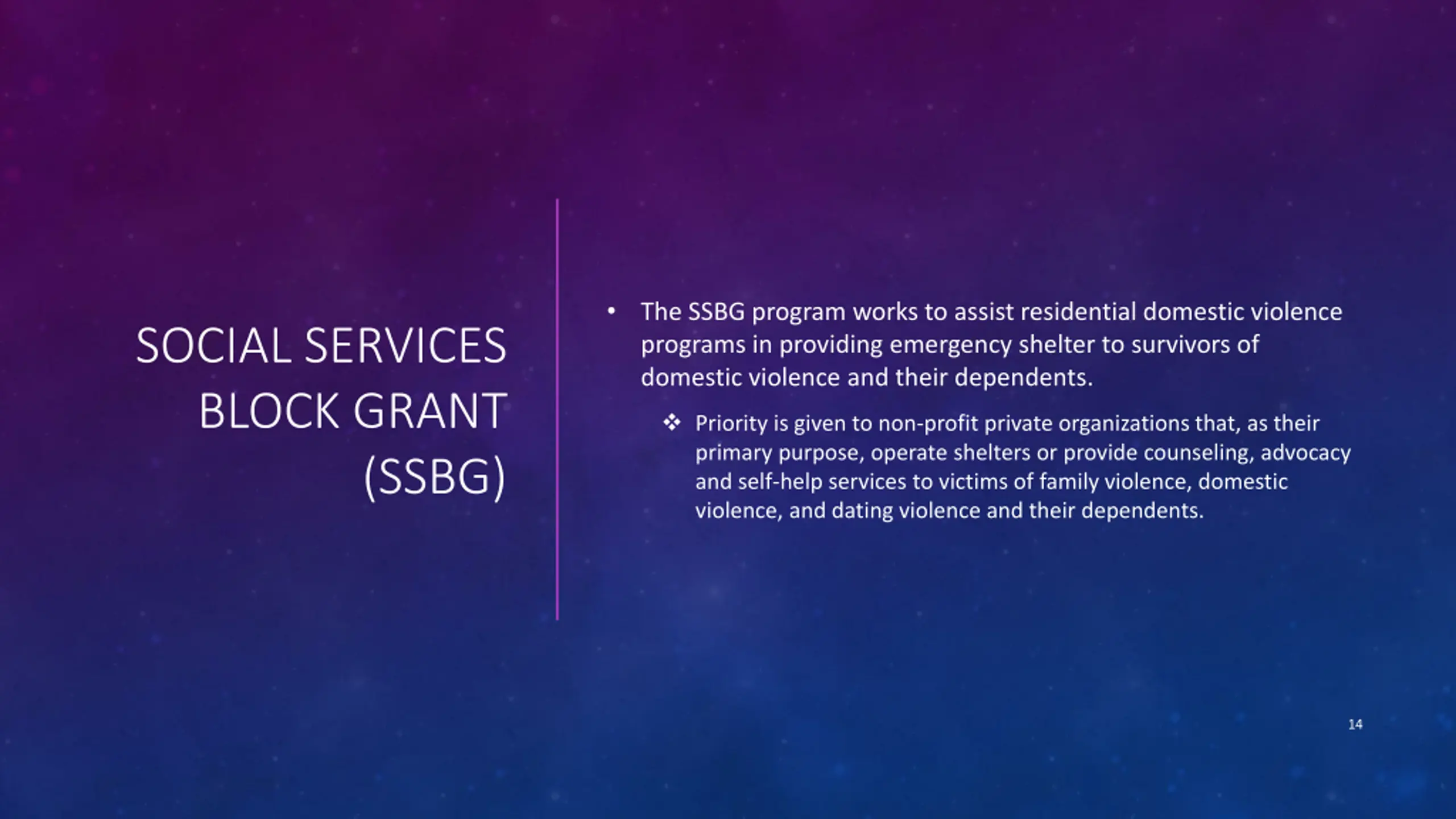 SOCIAL SERVICES BLOCK GRANT (SSBG)

• The SSBG program works to assist residential domestic violence programs in providing emergency shelter to survivors of domestic violence and their dependents.

❖ Priority is given to non-profit private organizations that, as their primary purpose, operate shelters or provide counseling, advocacy and self-help services to victims of family violence, domestic violence, and dating violence and their dependents.

14